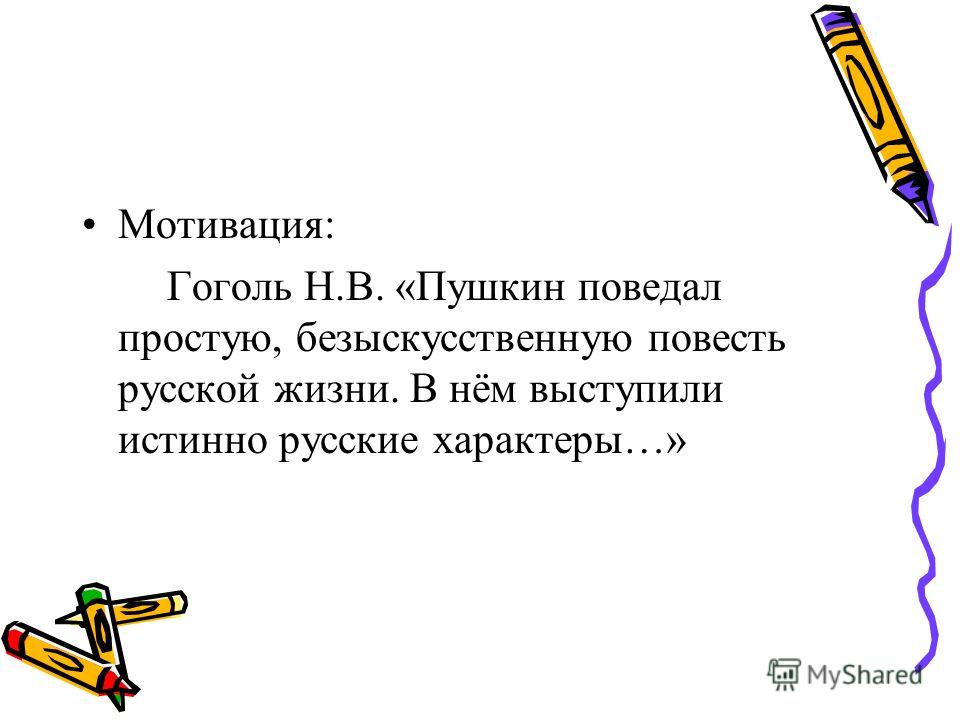 • Мотивация:

Гоголь Н.В. «Пушкин поведал простую, безыскусственную повесть русской жизни. В нём выступили истинно русские характеры…»

MyShared